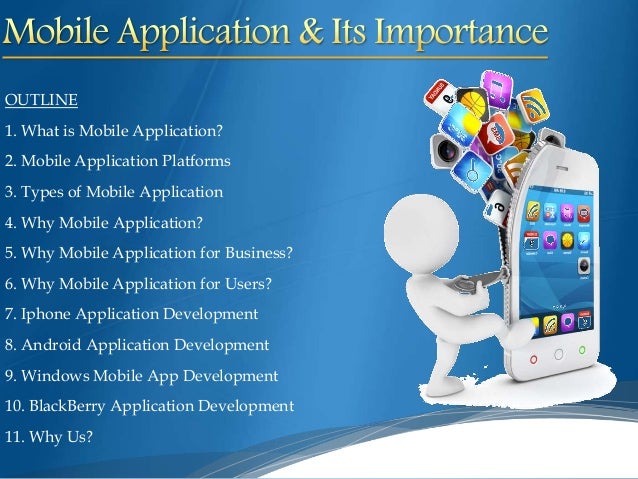 Mobile Application & Its Importance

OUTLINE

1. What is Mobile Application?
2. Mobile Application Platforms
3. Types of Mobile Application
4. Why Mobile Application?
5. Why Mobile Application for Business?
6. Why Mobile Application for Users?
7. Iphone Application Development
8. Android Application Development
9. Windows Mobile App Development
10. BlackBerry Application Development
11. Why Us?